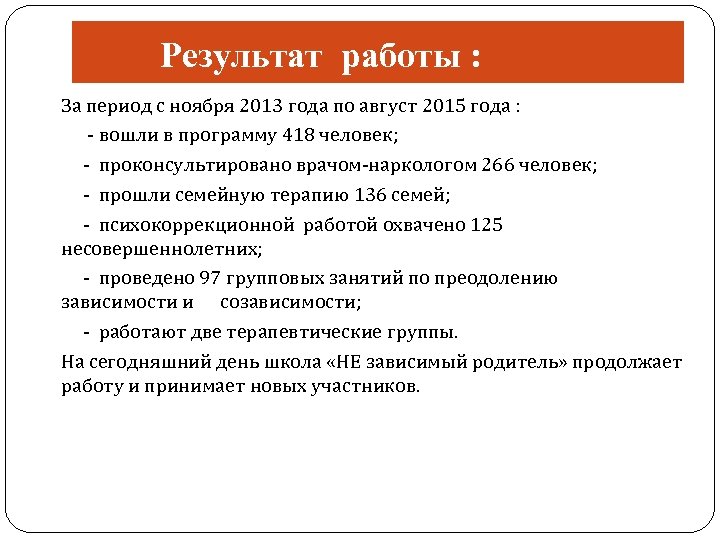 Результат работы :

За период с ноября 2013 года по август 2015 года :

- вошли в программу 418 человек;

- проконсультировано врачом-наркологом 266 человек;

- прошли семейную терапию 136 семей;

- психокоррекционной работой охвачено 125 несовершеннолетних;

- проведено 97 групповых занятий по преодолению зависимости и созависимости;

- работают две терапевтические группы.

На сегодняшний день школа «НЕ зависимый родитель» продолжает работу и принимает новых участников.